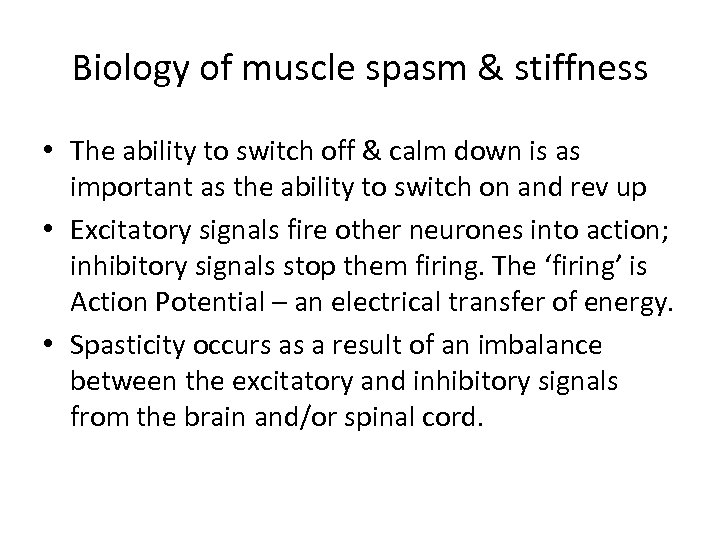 Biology of muscle spasm & stiffness

• The ability to switch off & calm down is as important as the ability to switch on and rev up
• Excitatory signals fire other neurones into action; inhibitory signals stop them firing. The ‘firing’ is Action Potential – an electrical transfer of energy.
• Spasticity occurs as a result of an imbalance between the excitatory and inhibitory signals from the brain and/or spinal cord.